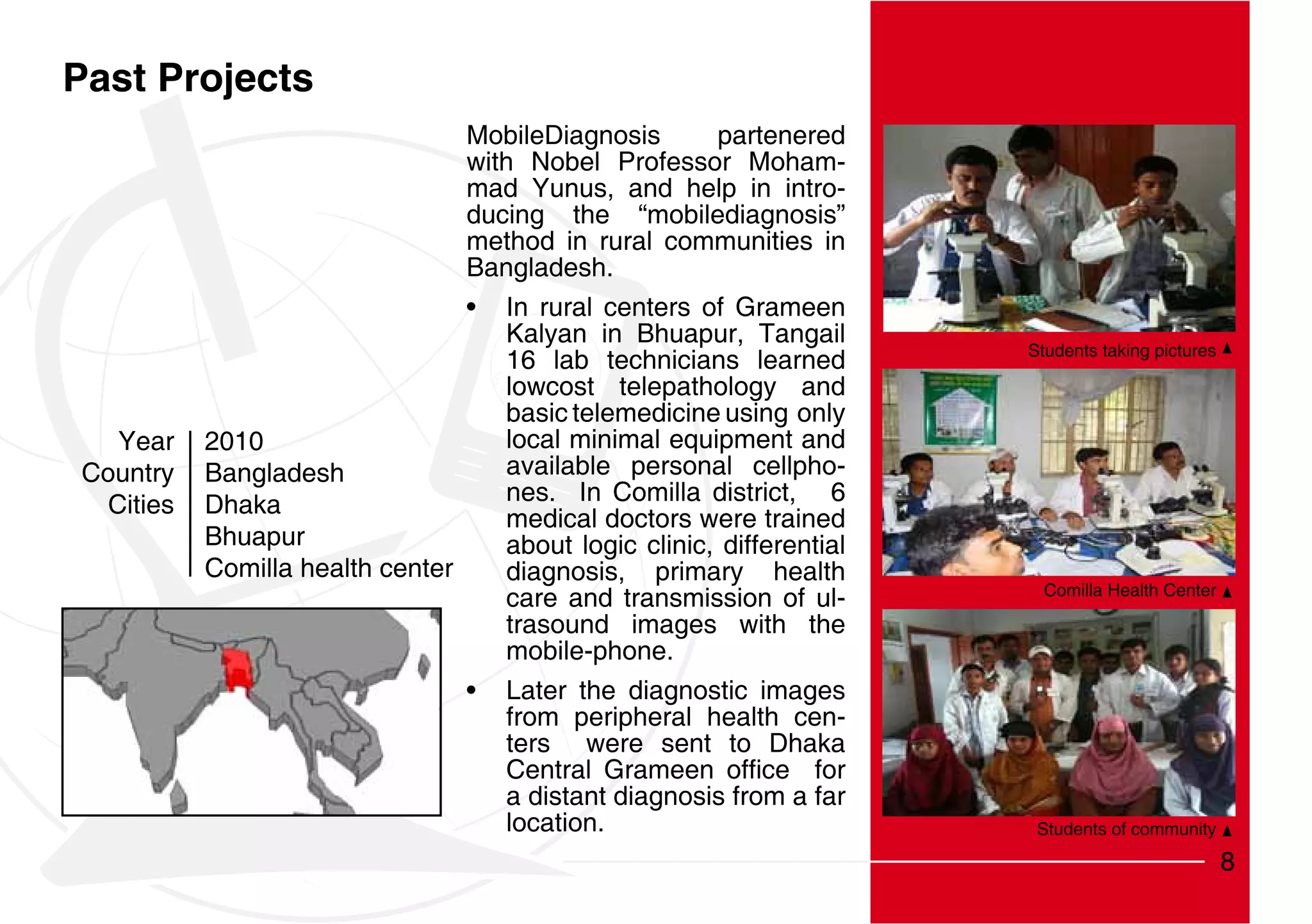 Past Projects

| Year | 2010 |
|---|---|
| Country | Bangladesh |
| Cities | Dhaka |
| | Bhuapur |
| | Comilla health center |

MobileDiagnosis partenered with Nobel Professor Mohammad Yunus, and help in introducing the “mobilediagnosis” method in rural communities in Bangladesh.

• In rural centers of Grameen Kalyan in Bhuapur, Tangail 16 lab technicians learned lowcost telepathology and basic telemedicine using only local minimal equipment and available personal cellphones. In Comilla district, 6 medical doctors were trained about logic clinic, differential diagnosis, primary health care and transmission of ultrasound images with the mobile-phone.

• Later the diagnostic images from peripheral health centers were sent to Dhaka Central Grameen office for a distant diagnosis from a far location.

Students taking pictures ▲

Comilla Health Center ▲

Students of community ▲

8